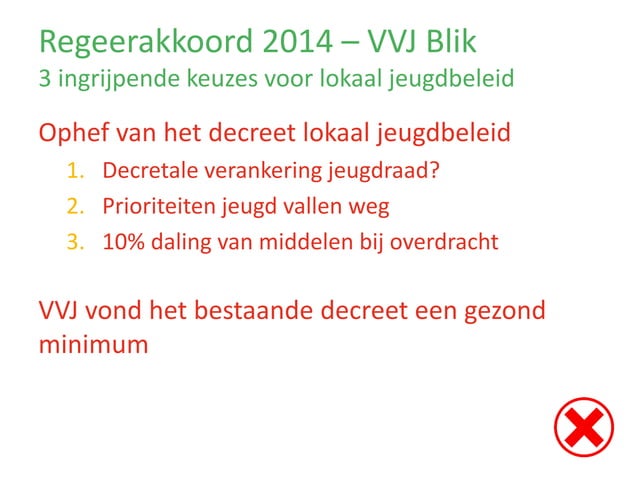 Regeerakkoord 2014 – VVJ Blik
3 ingrijpende keuzes voor lokaal jeugdbeleid

Ophef van het decreet lokaal jeugdbeleid
1. Decretale verankering jeugdraad?
2. Prioriteiten jeugd vallen weg
3. 10% daling van middelen bij overdracht

VVJ vond het bestaande decreet een gezond minimum